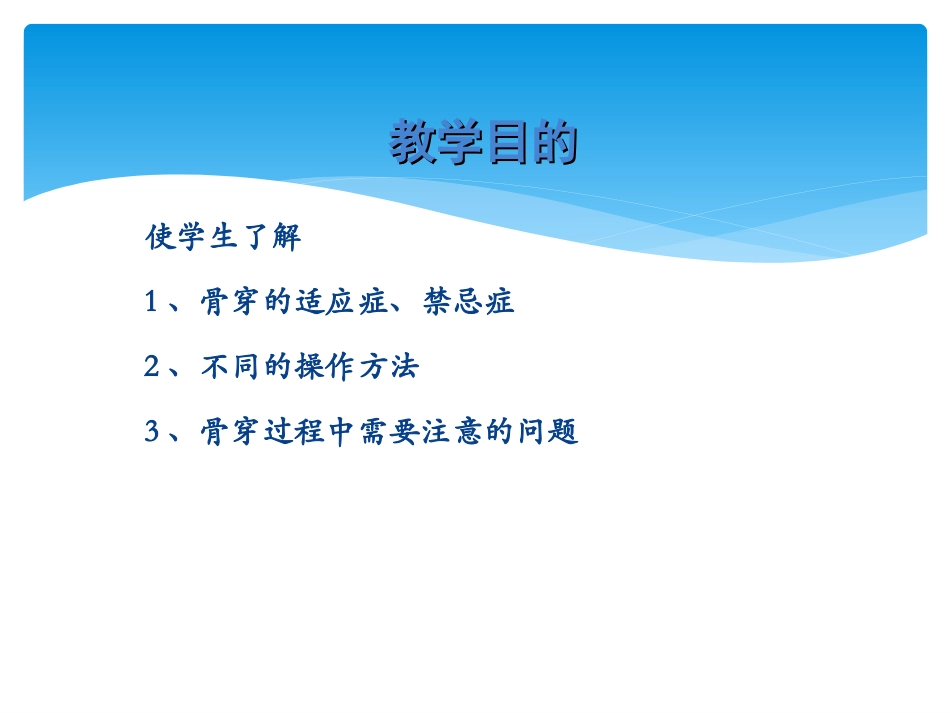 教学目的

使学生了解

1、骨穿的适应症、禁忌症

2、不同的操作方法

3、骨穿过程中需要注意的问题